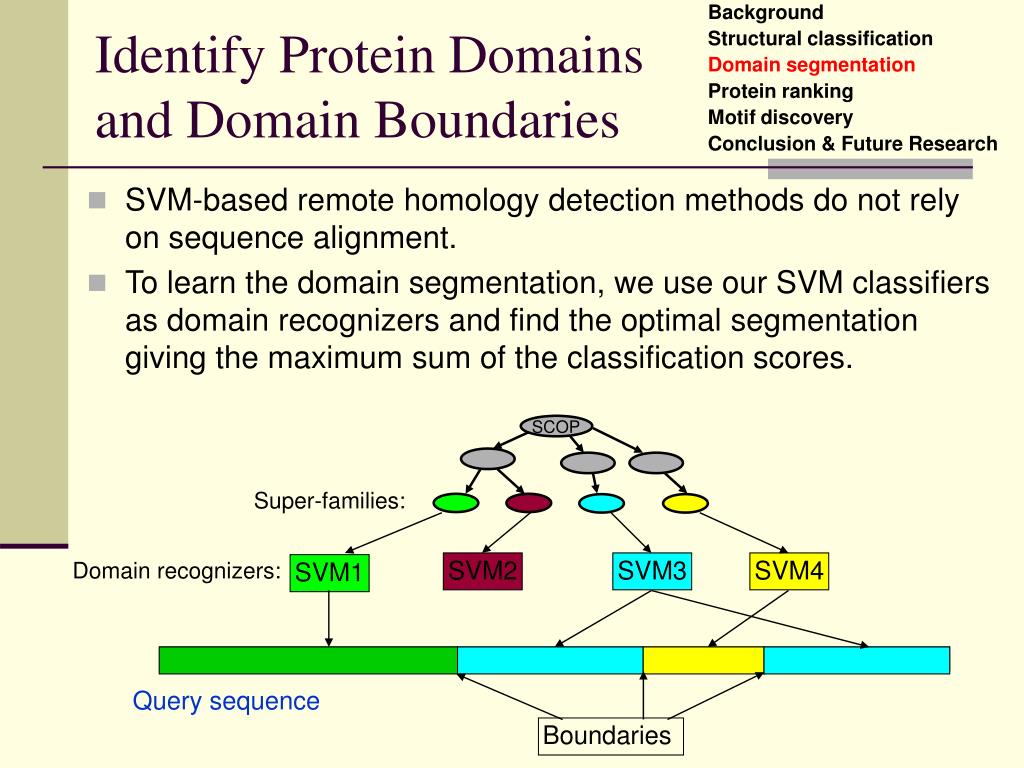 Identify Protein Domains and Domain Boundaries

Background
Structural classification
Domain segmentation
Protein ranking
Motif discovery
Conclusion & Future Research

SVM-based remote homology detection methods do not rely on sequence alignment.

To learn the domain segmentation, we use our SVM classifiers as domain recognizers and find the optimal segmentation giving the maximum sum of the classification scores.

SCOP

Super-families:

Domain recognizers: SVM1 SVM2 SVM3 SVM4

Query sequence

Boundaries